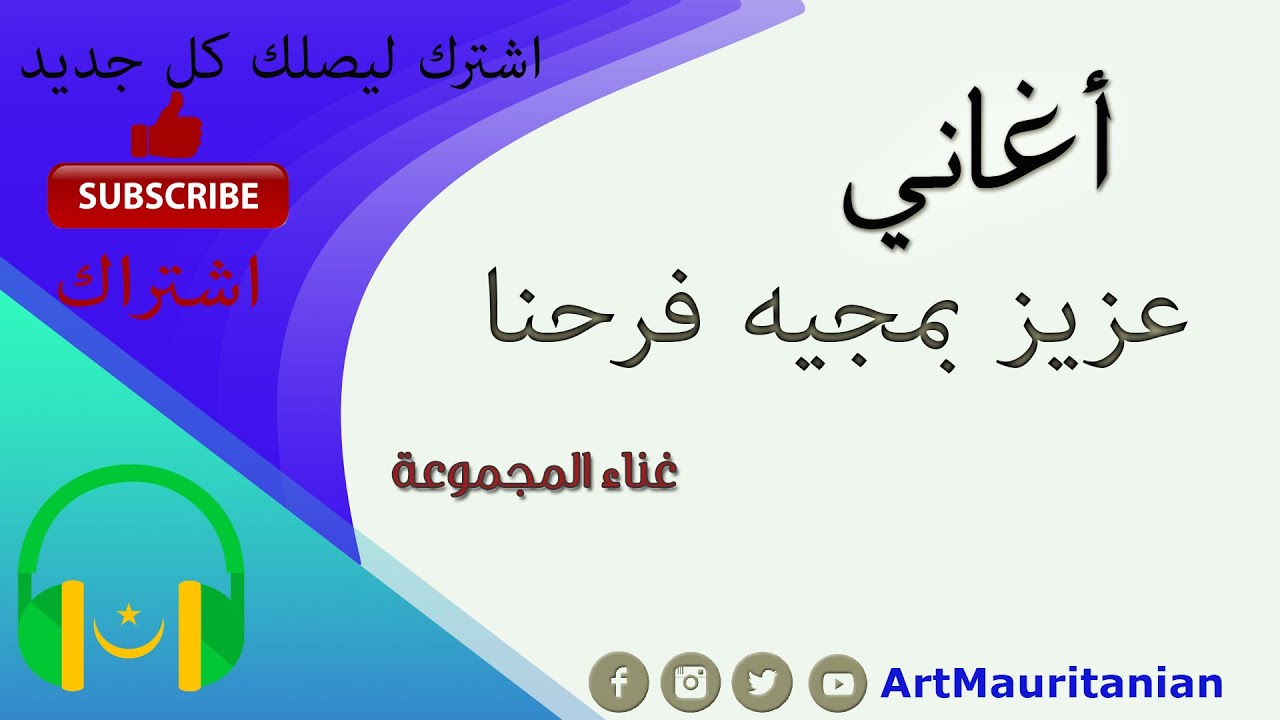 اشترك ليصلك كل جديد

SUBSCRIBE

اشتراك

أغاني

عزيز بمجيه فرحنا

غناء المجموعة

ArtMauritanian